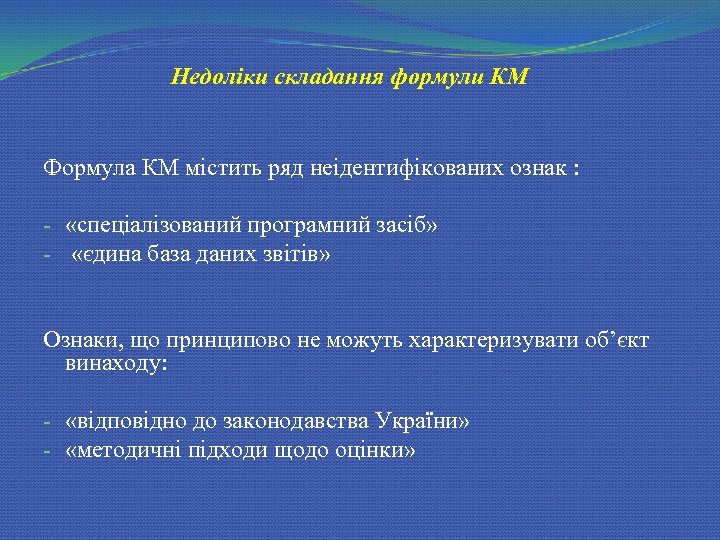 Недоліки складання формули КМ

Формула КМ містить ряд неідентифікованих ознак :

- «спеціалізований програмний засіб»
- «єдина база даних звітів»

Ознаки, що принципово не можуть характеризувати об’єкт винаходу:

- «відповідно до законодавства України»
- «методичні підходи щодо оцінки»